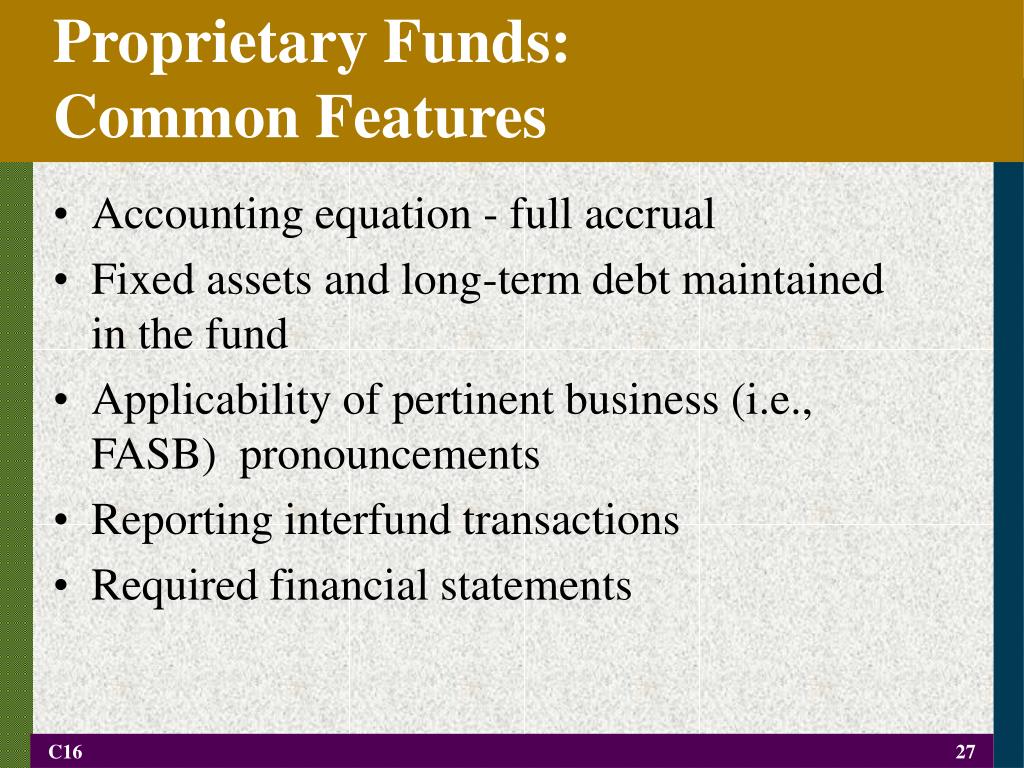 Proprietary Funds:
Common Features

• Accounting equation - full accrual
• Fixed assets and long-term debt maintained in the fund
• Applicability of pertinent business (i.e., FASB) pronouncements
• Reporting interfund transactions
• Required financial statements

C16

27